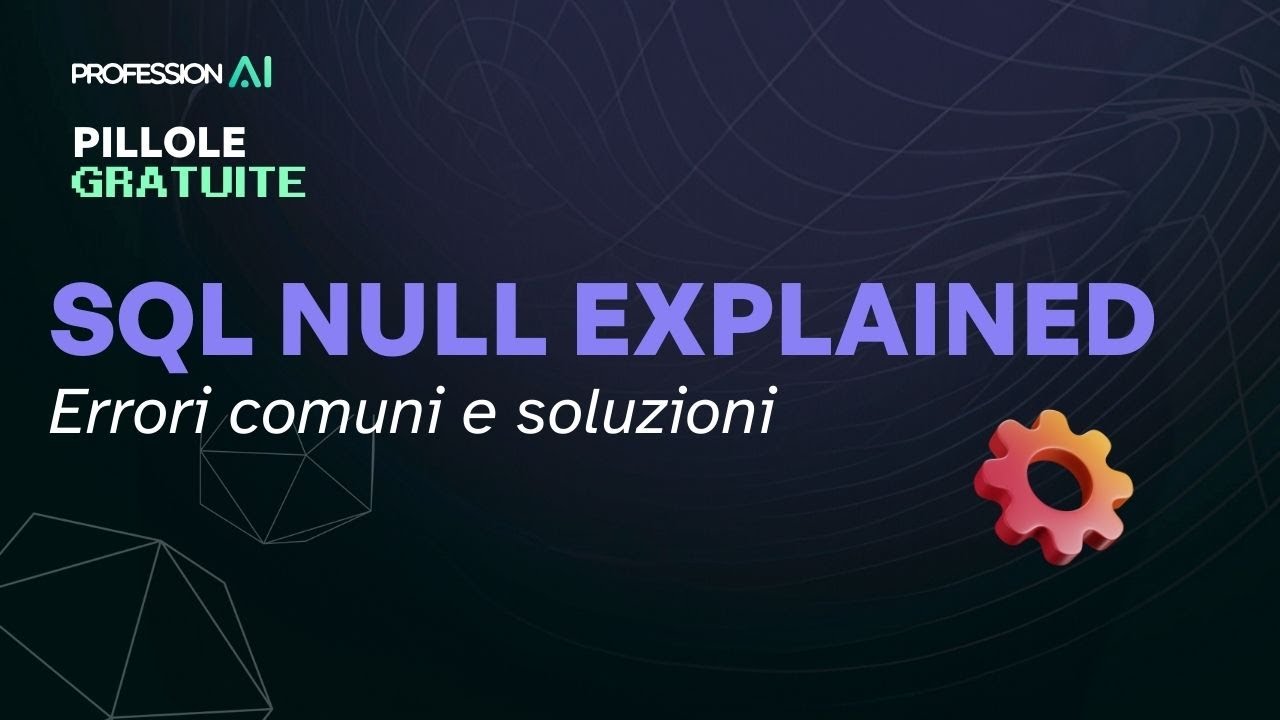 PROFESSION AI

PILLOLE
GRATUITE

SQL NULL EXPLAINED
Errori comuni e soluzioni